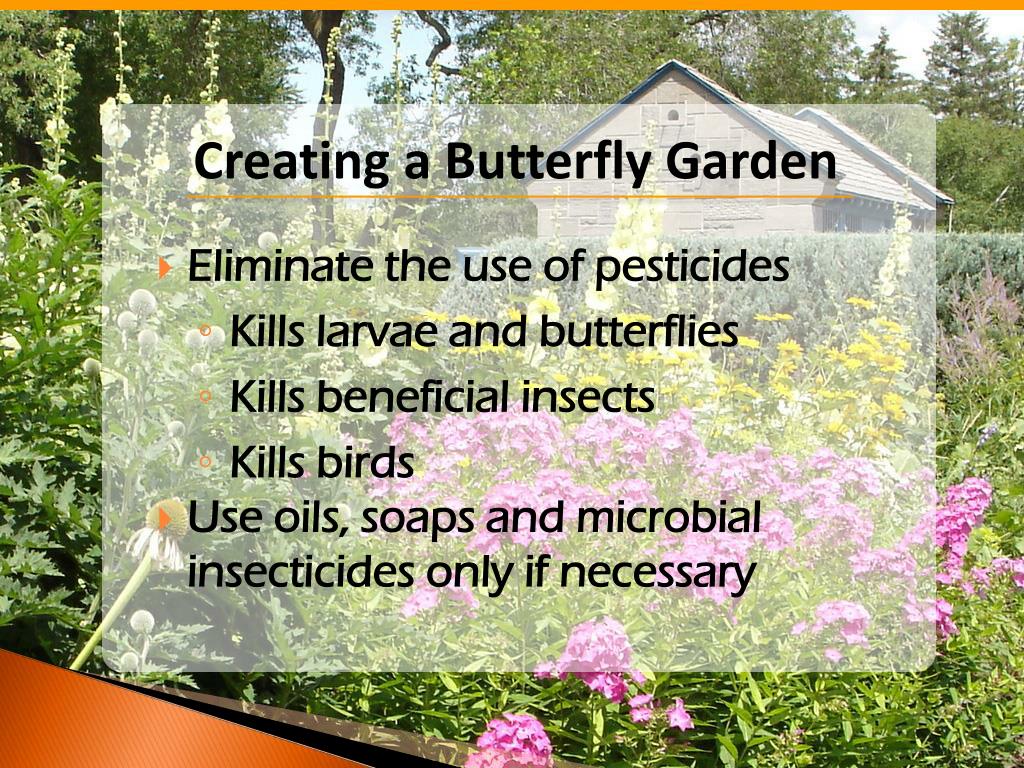 Creating a Butterfly Garden

Eliminate the use of pesticides

Kills larvae and butterflies

Kills beneficial insects

Kills birds

Use oils, soaps and microbial insecticides only if necessary